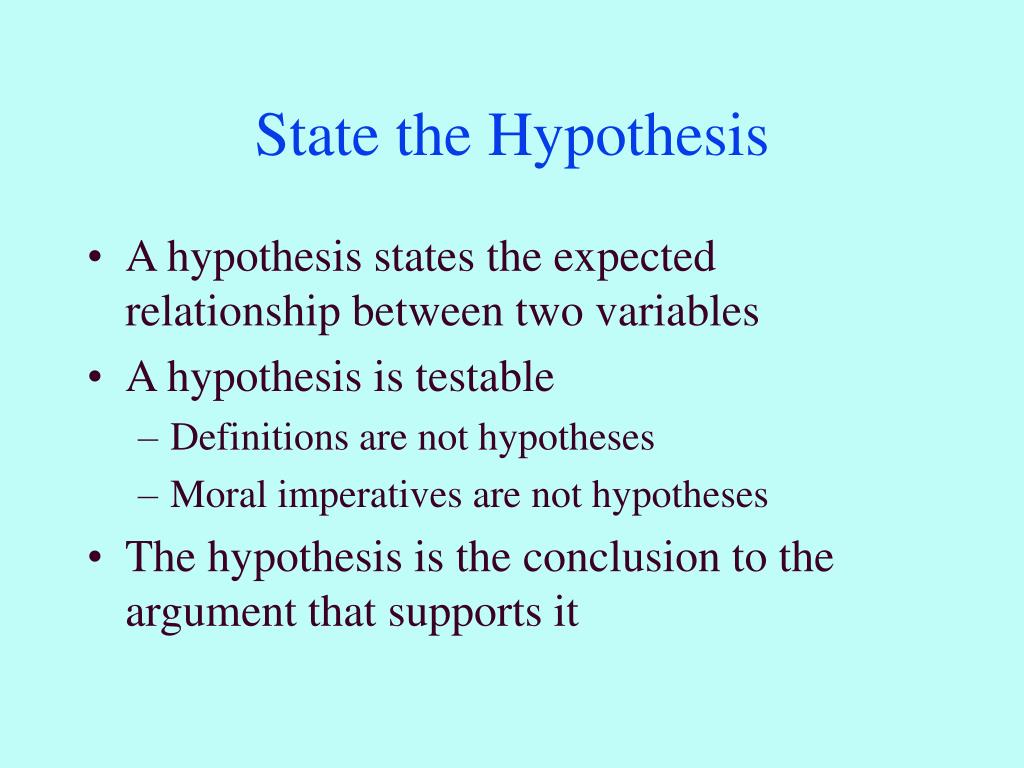 State the Hypothesis

• A hypothesis states the expected relationship between two variables
• A hypothesis is testable
– Definitions are not hypotheses
– Moral imperatives are not hypotheses
• The hypothesis is the conclusion to the argument that supports it